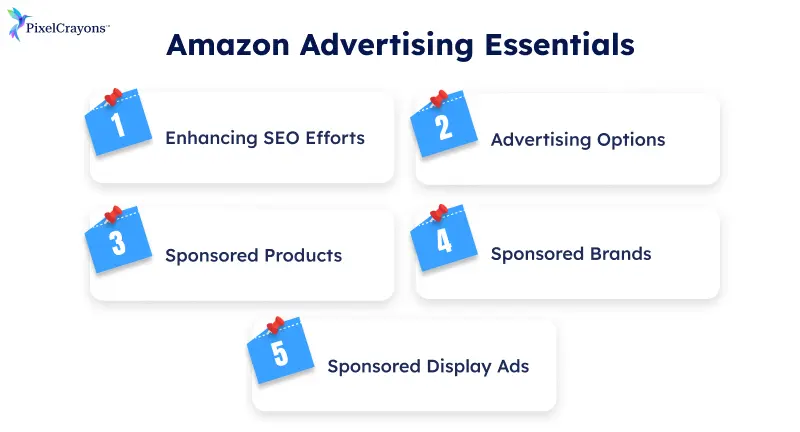 PixelCrayons™

Amazon Advertising Essentials

1 Enhancing SEO Efforts

2 Advertising Options

3 Sponsored Products

4 Sponsored Brands

5 Sponsored Display Ads